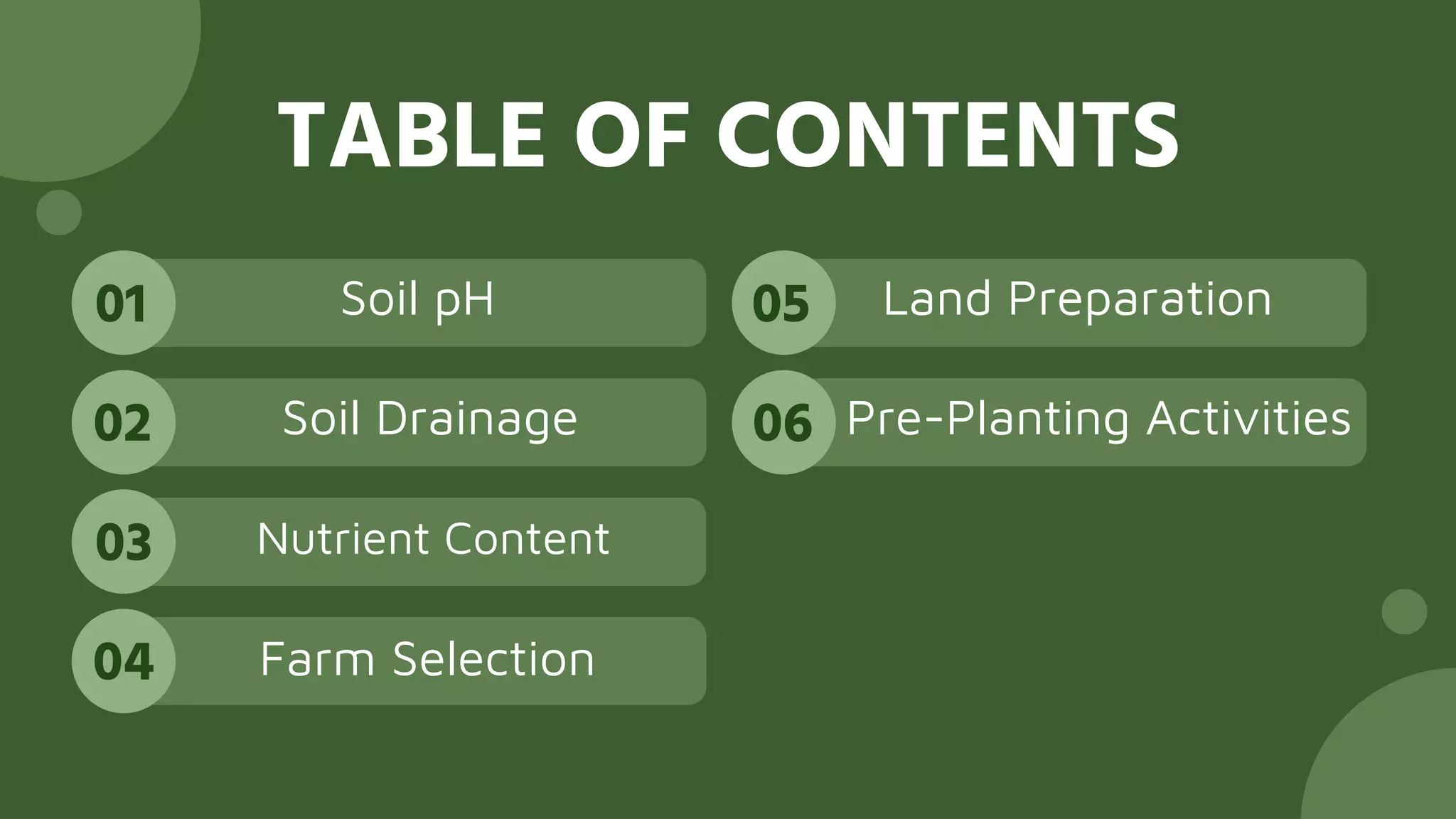 TABLE OF CONTENTS

01 Soil pH

02 Soil Drainage

03 Nutrient Content

04 Farm Selection

05 Land Preparation

06 Pre-Planting Activities